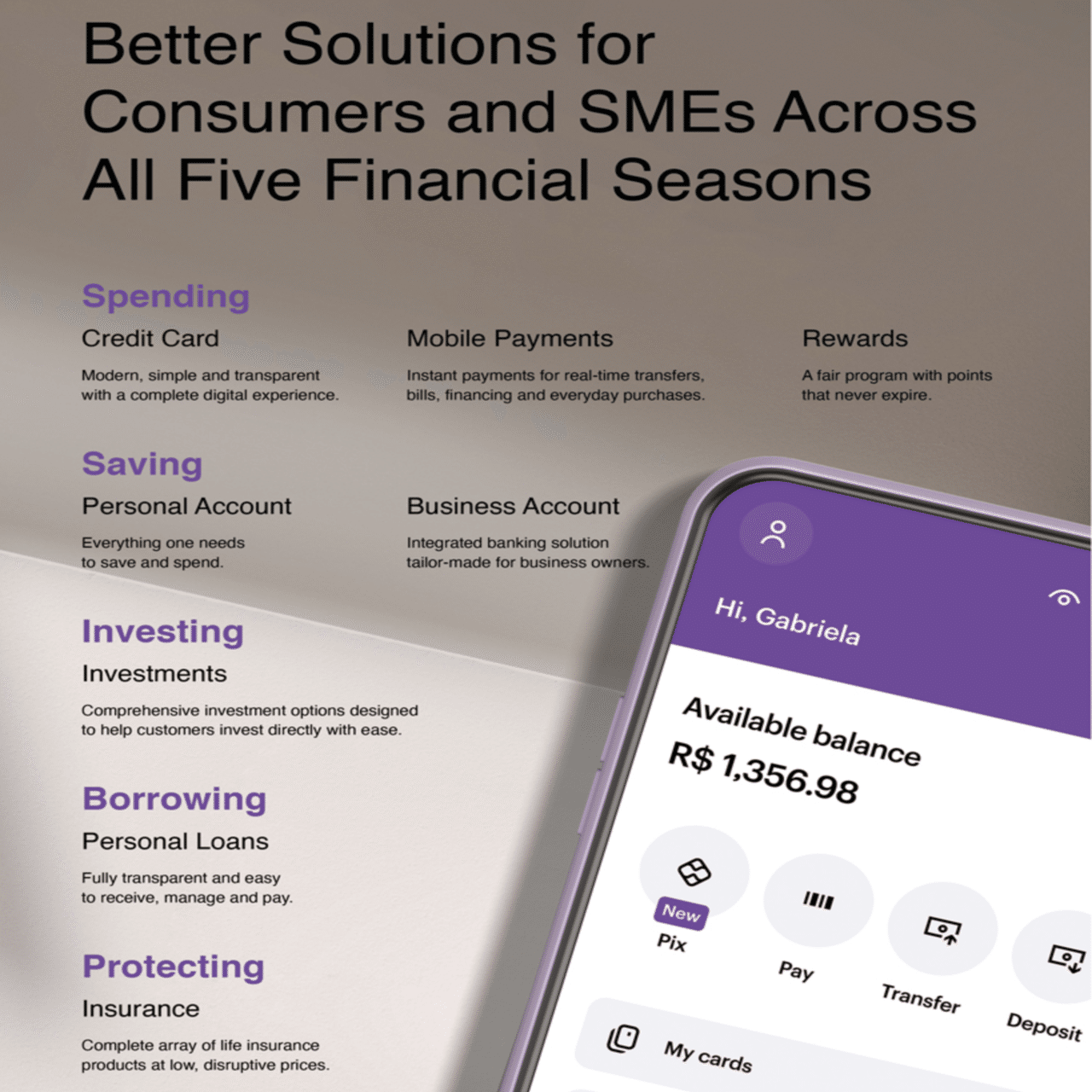 Better Solutions for Consumers and SMEs Across All Five Financial Seasons

Spending

Credit Card

Modern, simple and transparent with a complete digital experience.

Mobile Payments

Instant payments for real-time transfers, bills, financing and everyday purchases.

Rewards

A fair program with points that never expire.

Saving

Personal Account

Everything one needs to save and spend.

Business Account

Integrated banking solution tailor-made for business owners.

Investing

Investments

Comprehensive investment options designed to help customers invest directly with ease.

Borrowing

Personal Loans

Fully transparent and easy to receive, manage and pay.

Protecting

Insurance

Complete array of life insurance products at low, disruptive prices.

Hi, Gabriela

Available balance

R$ 1,356.98

New

Pix

Pay

Transfer

Deposit

My cards